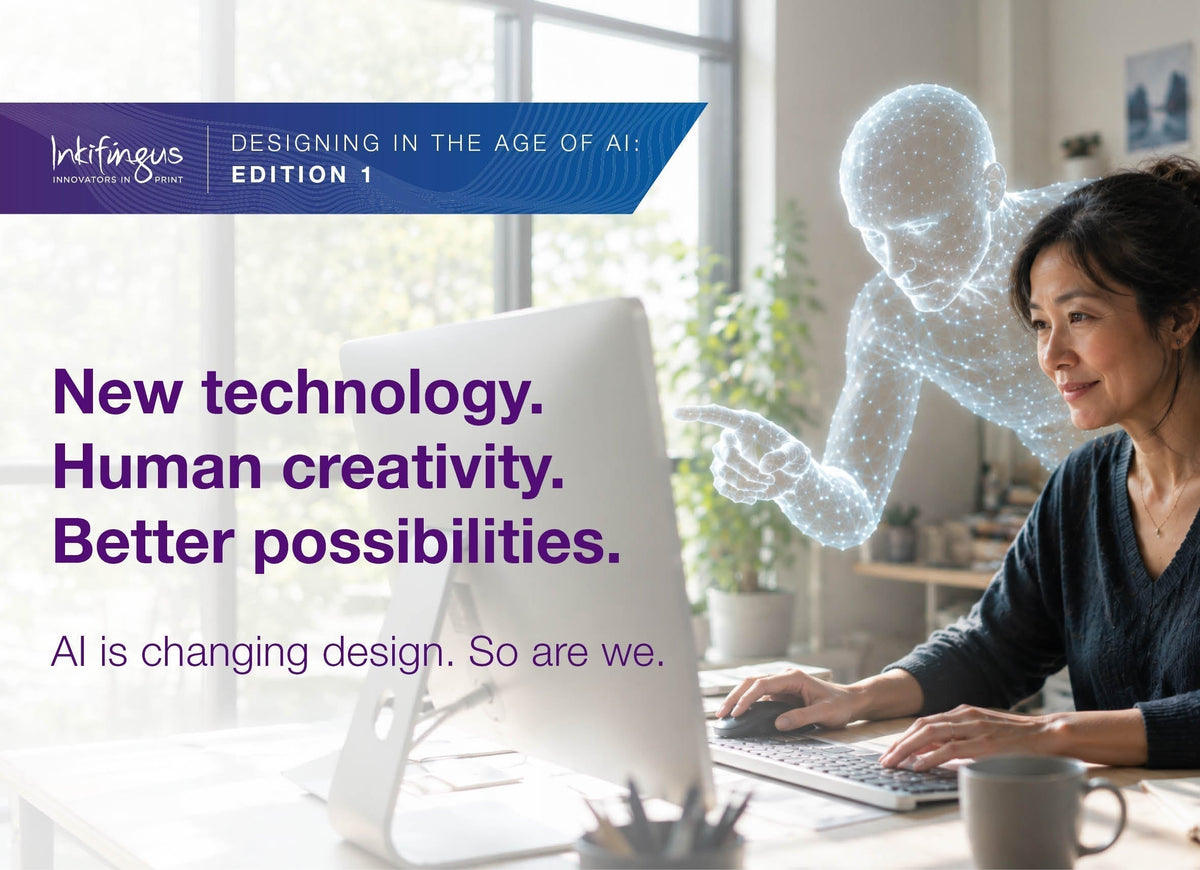 Inkifingus
INNOVATORS IN PRINT

DESIGNING IN THE AGE OF AI:
EDITION 1

New technology.
Human creativity.
Better possibilities.

AI is changing design. So are we.